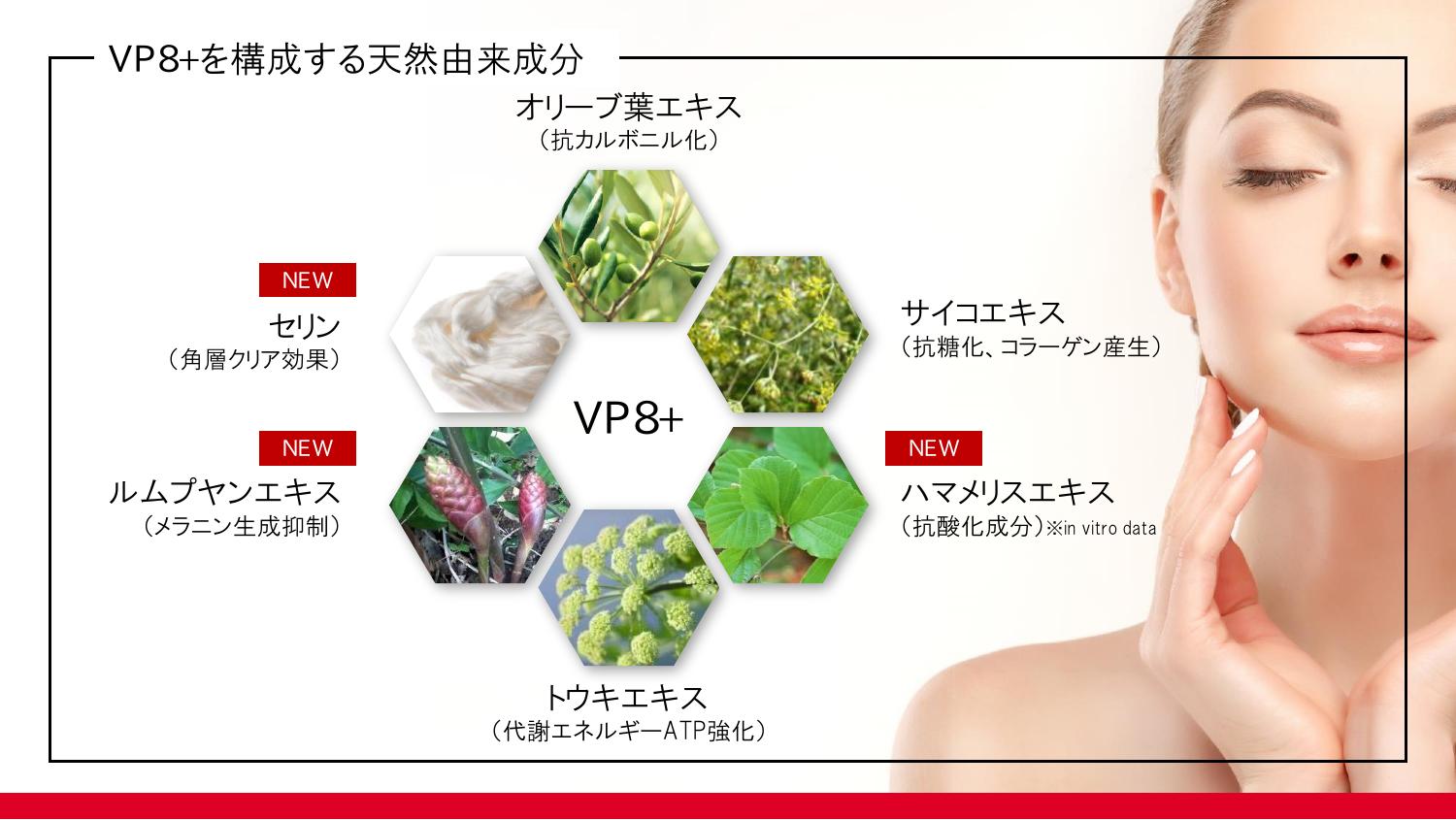 VP8+を構成する天然由来成分

オリーブ葉エキス
（抗カルボニル化）

NEW
セリン
（角層クリア効果）

サイコエキス
（抗糖化、コラーゲン産生）

VP8+

NEW
ルムプヤンエキス
（メラニン生成抑制）

NEW
ハマメリスエキス
（抗酸化成分）※in vitro data

トウキエキス
（代謝エネルギーATP強化）